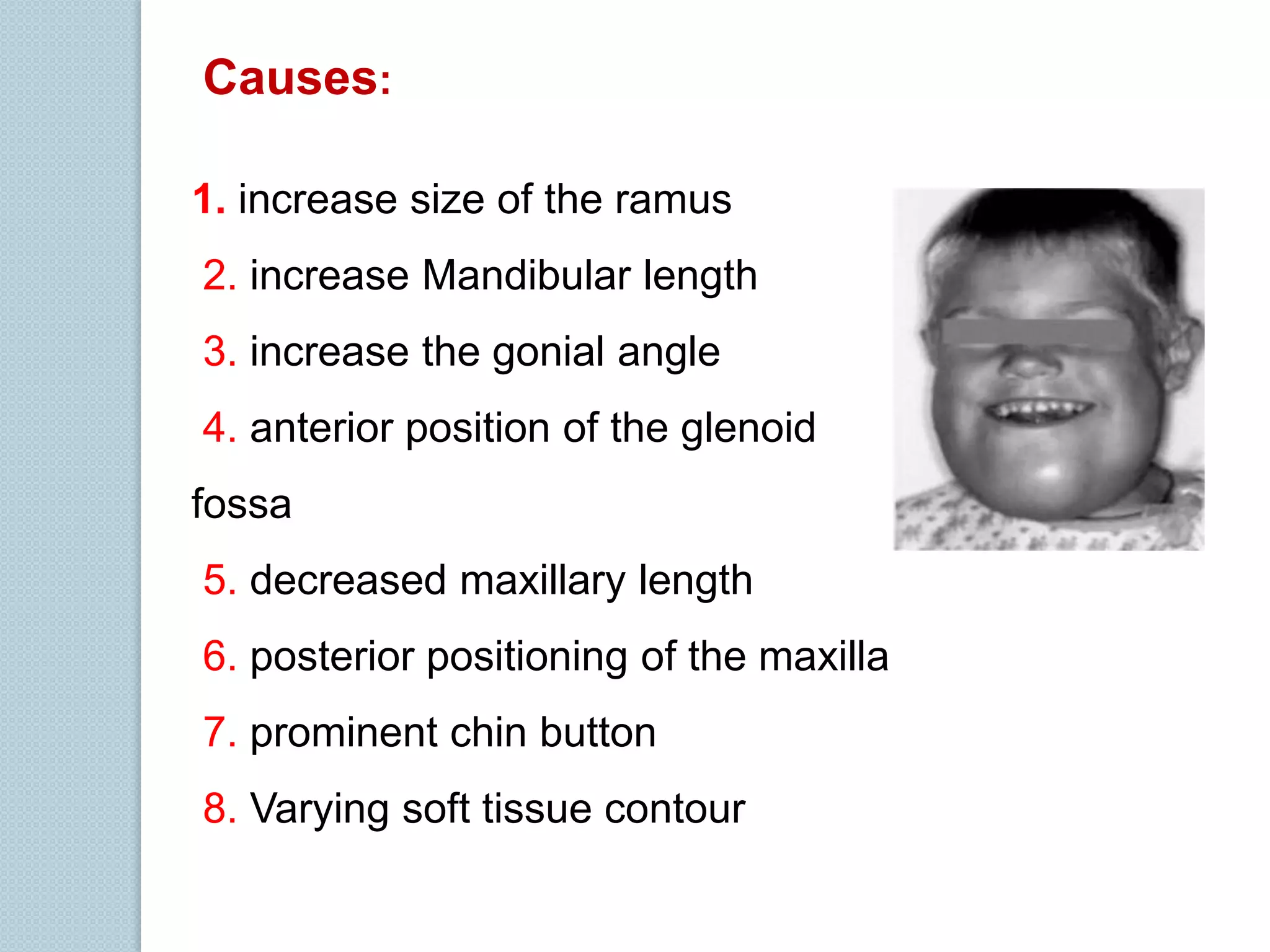 Causes:

1. increase size of the ramus
2. increase Mandibular length
3. increase the gonial angle
4. anterior position of the glenoid fossa
5. decreased maxillary length
6. posterior positioning of the maxilla
7. prominent chin button
8. Varying soft tissue contour